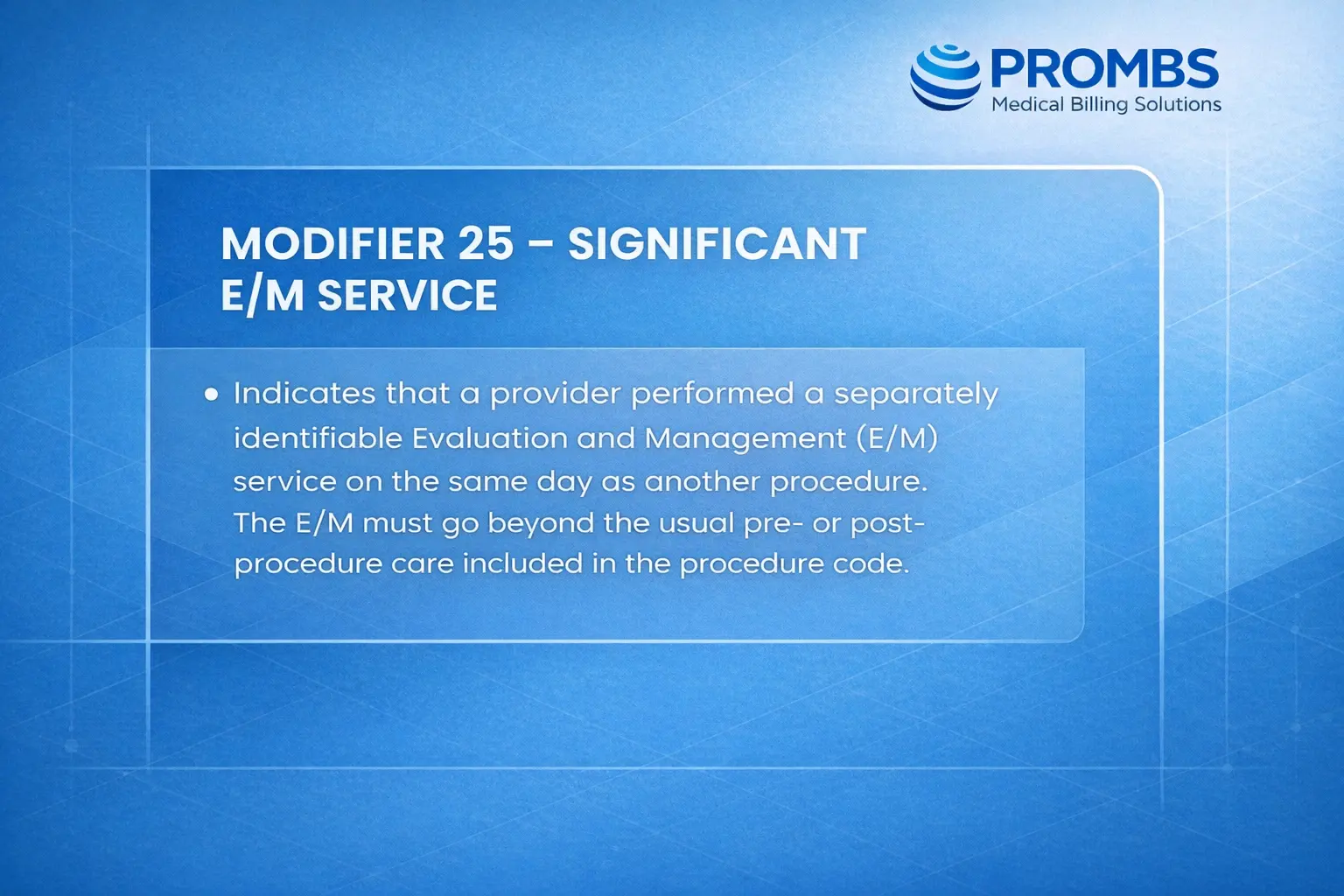 PROMBS
Medical Billing Solutions

MODIFIER 25 – SIGNIFICANT E/M SERVICE

• Indicates that a provider performed a separately identifiable Evaluation and Management (E/M) service on the same day as another procedure. The E/M must go beyond the usual pre- or post-procedure care included in the procedure code.